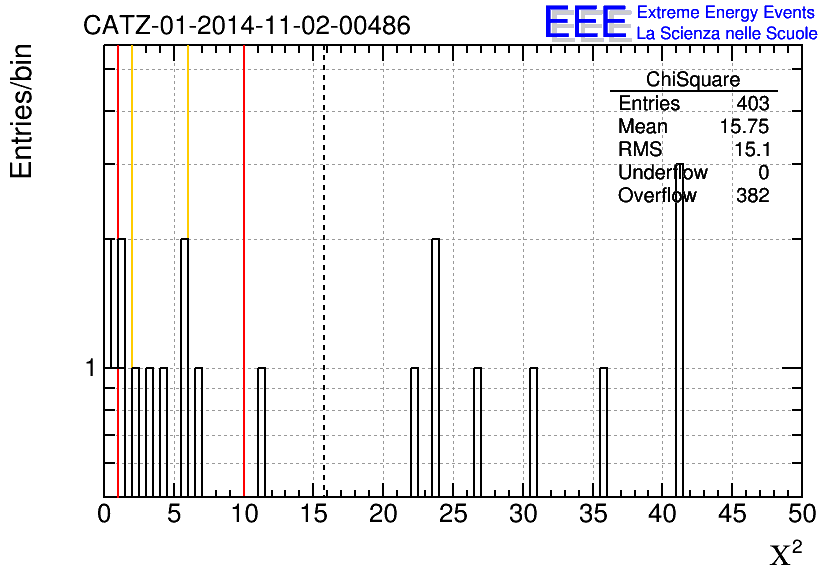 CATZ-01-2014-11-02-00486

EEE Extreme Energy Events
La Scienza nelle Scuole

Entries/bin

| ChiSquare | |
|---|---|
| Entries | 403 |
| Mean | 15.75 |
| RMS | 15.1 |
| Underflow | 0 |
| Overflow | 382 |

1

0 5 10 15 20 25 30 35 40 45 50

$X^2$